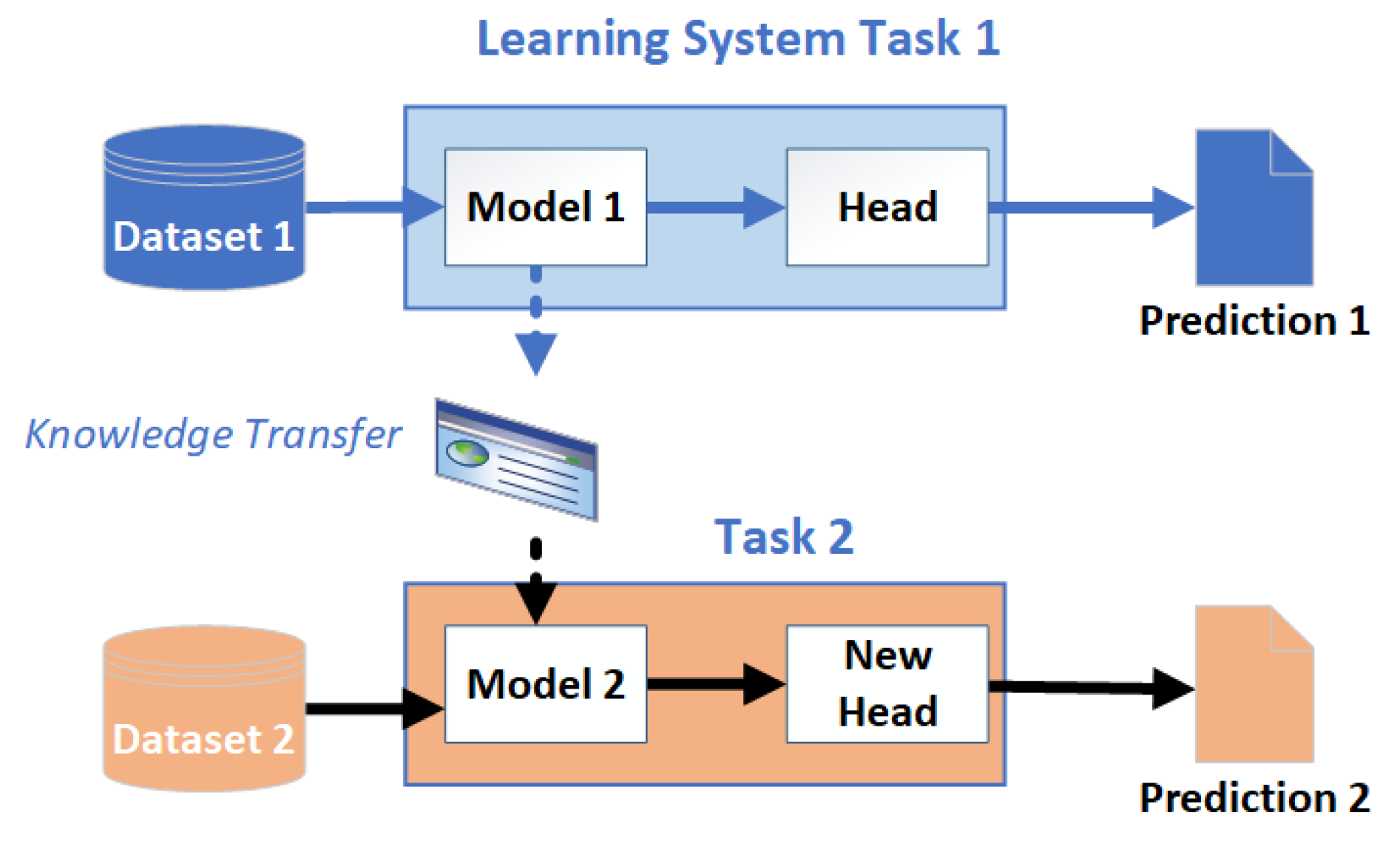 Learning System Task 1

Dataset 1

Model 1

Head

Prediction 1

Knowledge Transfer

Task 2

Dataset 2

Model 2

New Head

Prediction 2